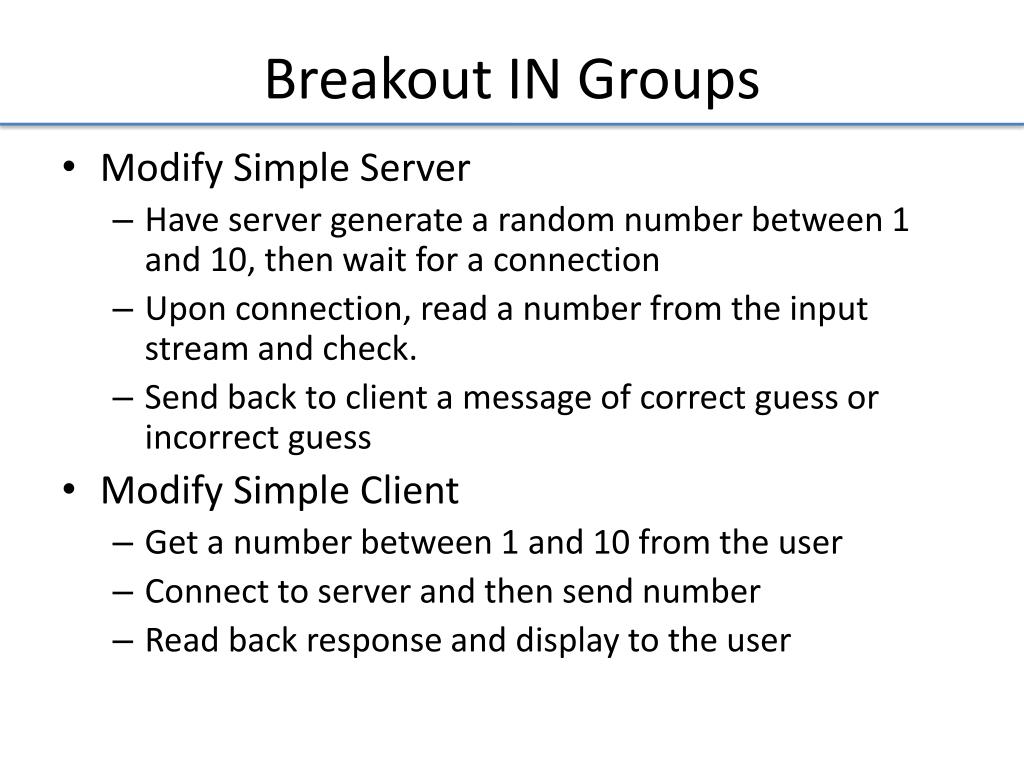 Breakout IN Groups

• Modify Simple Server
  – Have server generate a random number between 1 and 10, then wait for a connection
  – Upon connection, read a number from the input stream and check.
  – Send back to client a message of correct guess or incorrect guess
• Modify Simple Client
  – Get a number between 1 and 10 from the user
  – Connect to server and then send number
  – Read back response and display to the user